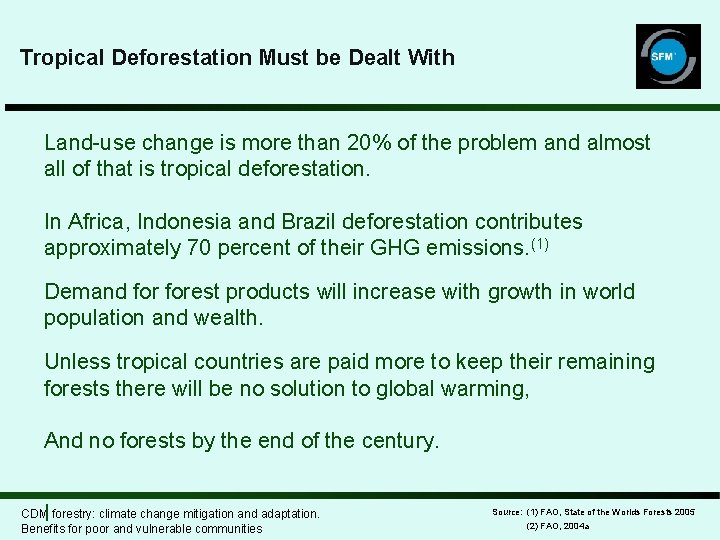 Tropical Deforestation Must be Dealt With

SFM

Land-use change is more than 20% of the problem and almost all of that is tropical deforestation.

In Africa, Indonesia and Brazil deforestation contributes approximately 70 percent of their GHG emissions.$^{(1)}$

Demand for forest products will increase with growth in world population and wealth.

Unless tropical countries are paid more to keep their remaining forests there will be no solution to global warming,

And no forests by the end of the century.

CDM forestry: climate change mitigation and adaptation. Benefits for poor and vulnerable communities

Source: (1) FAO, State of the Worlds Forests 2005
(2) FAO, 2004a